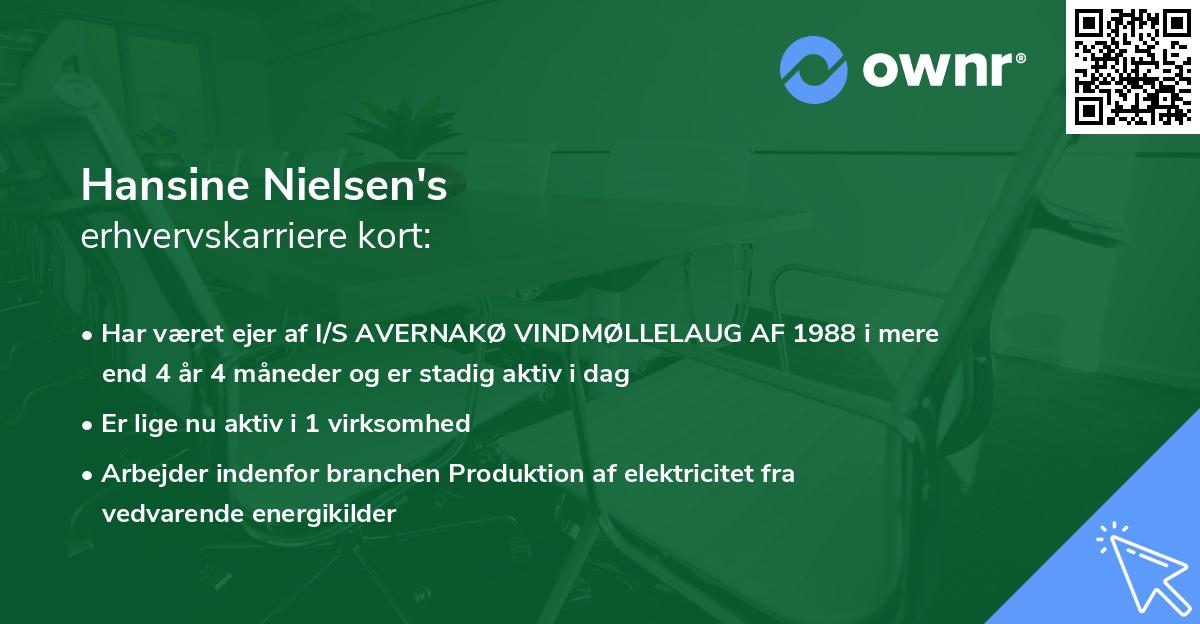 ownr®

Hansine Nielsen's
erhvervskarriere kort:

• Har været ejer af I/S AVERNAKØ VINDMØLLELAUG AF 1988 i mere end 4 år 4 måneder og er stadig aktiv i dag
• Er lige nu aktiv i 1 virksomhed
• Arbejder indenfor branchen Produktion af elektricitet fra vedvarende energikilder